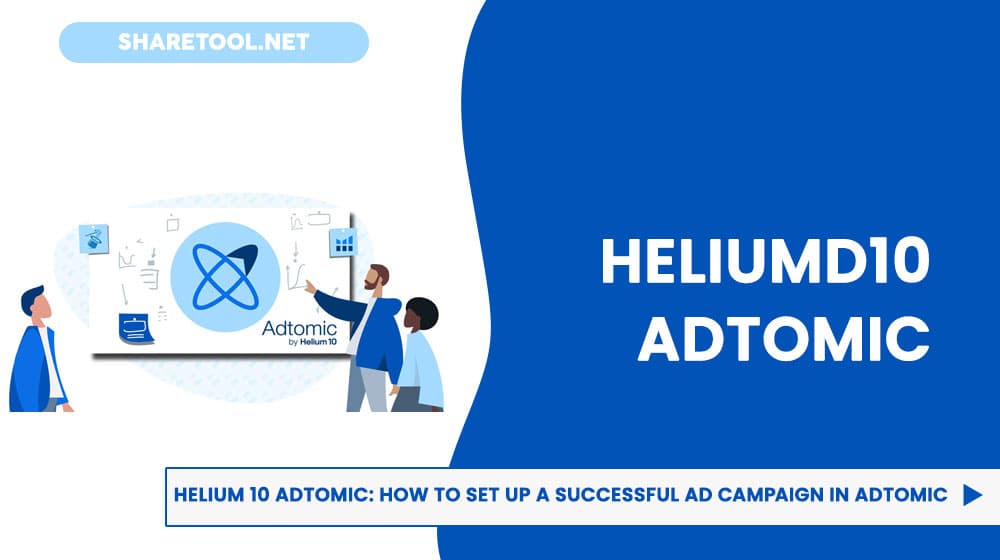 SHARETOOL.NET

Adtomic
by Helium 10

HELIUMD10 ADTOMIC

HELIUM 10 ADTOMIC: HOW TO SET UP A SUCCESSFUL AD CAMPAIGN IN ADTOMIC